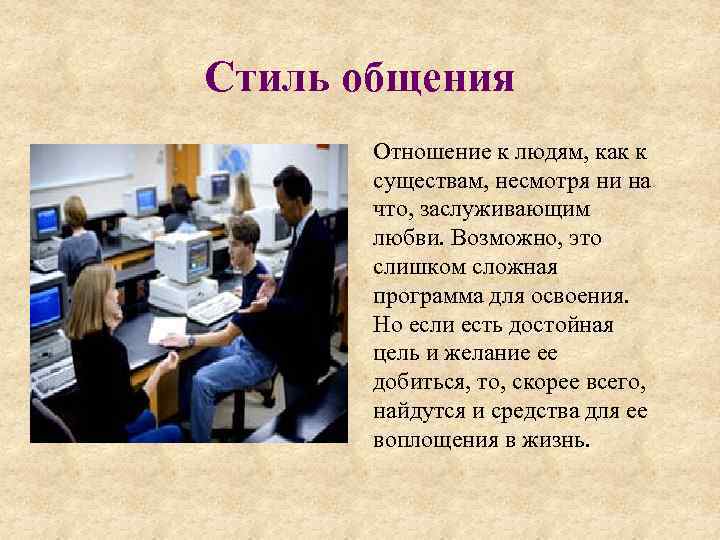 Стиль общения

Отношение к людям, как к существам, несмотря ни на что, заслуживающим любви. Возможно, это слишком сложная программа для освоения. Но если есть достойная цель и желание ее добиться, то, скорее всего, найдутся и средства для ее воплощения в жизнь.